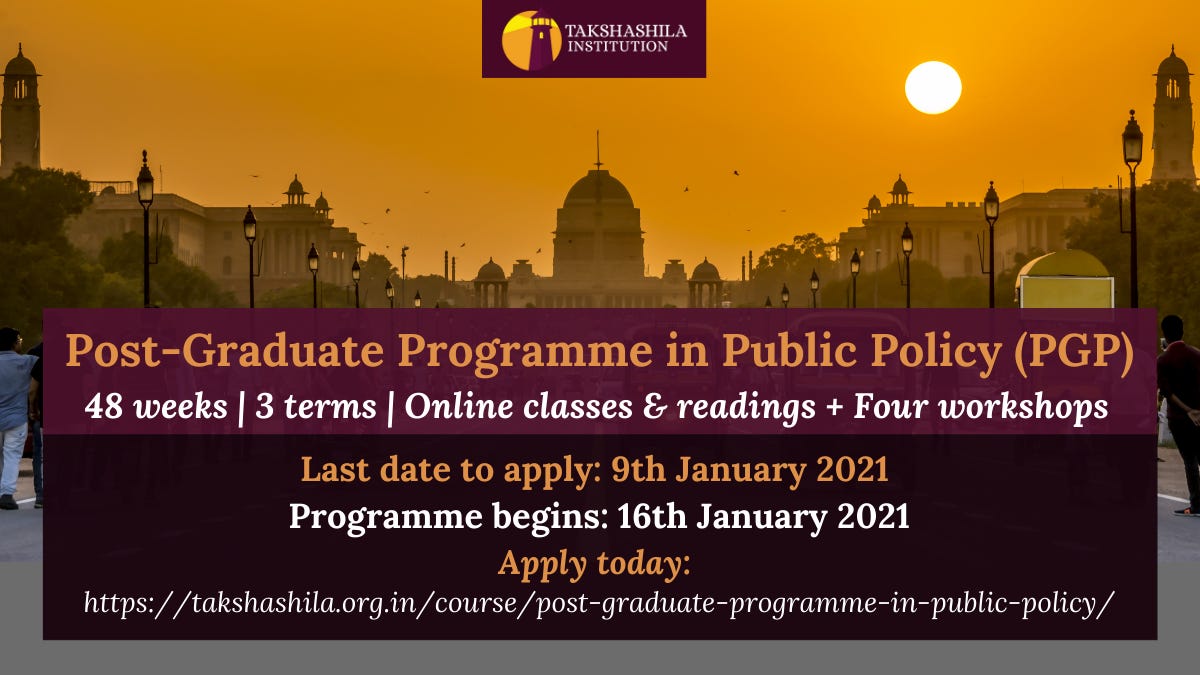 TAKSHASHILA INSTITUTION

Post-Graduate Programme in Public Policy (PGP)

48 weeks | 3 terms | Online classes & readings + Four workshops

Last date to apply: 9th January 2021

Programme begins: 16th January 2021

Apply today:

https://takshashila.org.in/course/post-graduate-programme-in-public-policy/